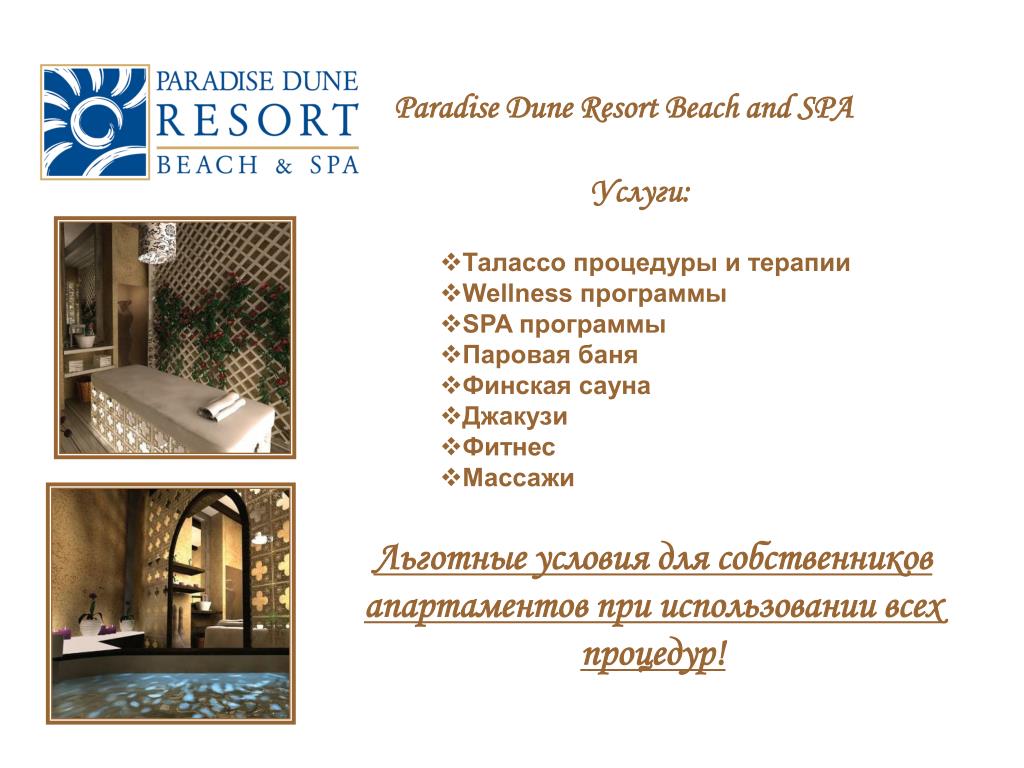 PARADISE DUNE
RESORT
BEACH & SPA

Paradise Dune Resort Beach and SPA

Услуги:

❖Талассо процедуры и терапии
❖Wellness программы
❖SPA программы
❖Паровая баня
❖Финская сауна
❖Джакузи
❖Фитнес
❖Массажи

Льготные условия для собственников апартаментов при использовании всех процедур!